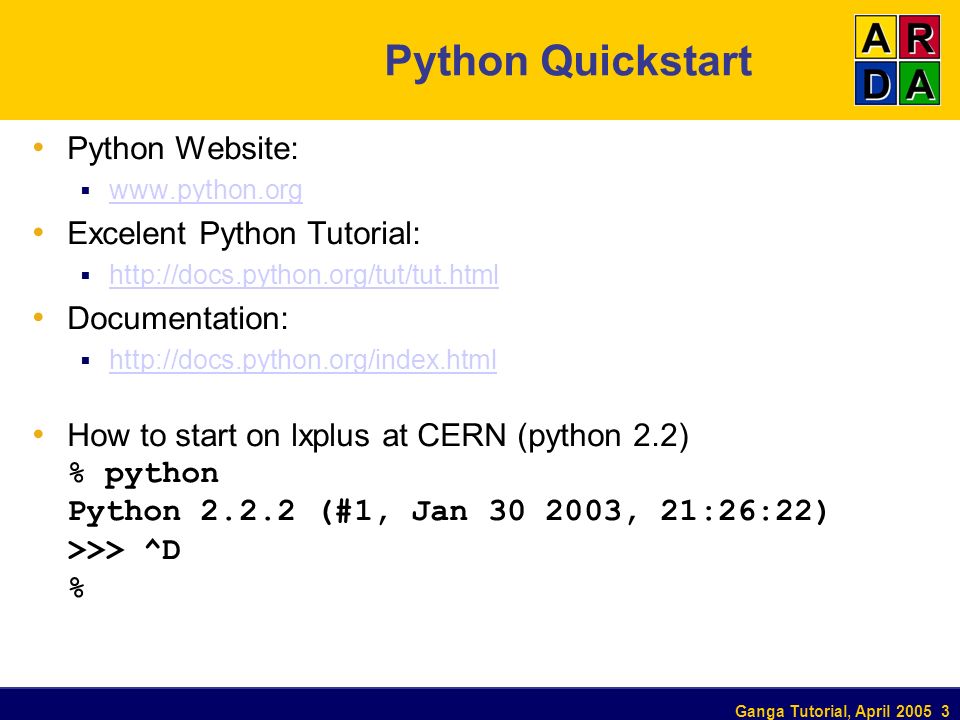 Python Quickstart

A R
D A

• Python Website:
  ▪ www.python.org
• Excelent Python Tutorial:
  ▪ http://docs.python.org/tut/tut.html
• Documentation:
  ▪ http://docs.python.org/index.html

• How to start on lxplus at CERN (python 2.2)
% python
Python 2.2.2 (#1, Jan 30 2003, 21:26:22)
>>> ^D
%

Ganga Tutorial, April 2005 3